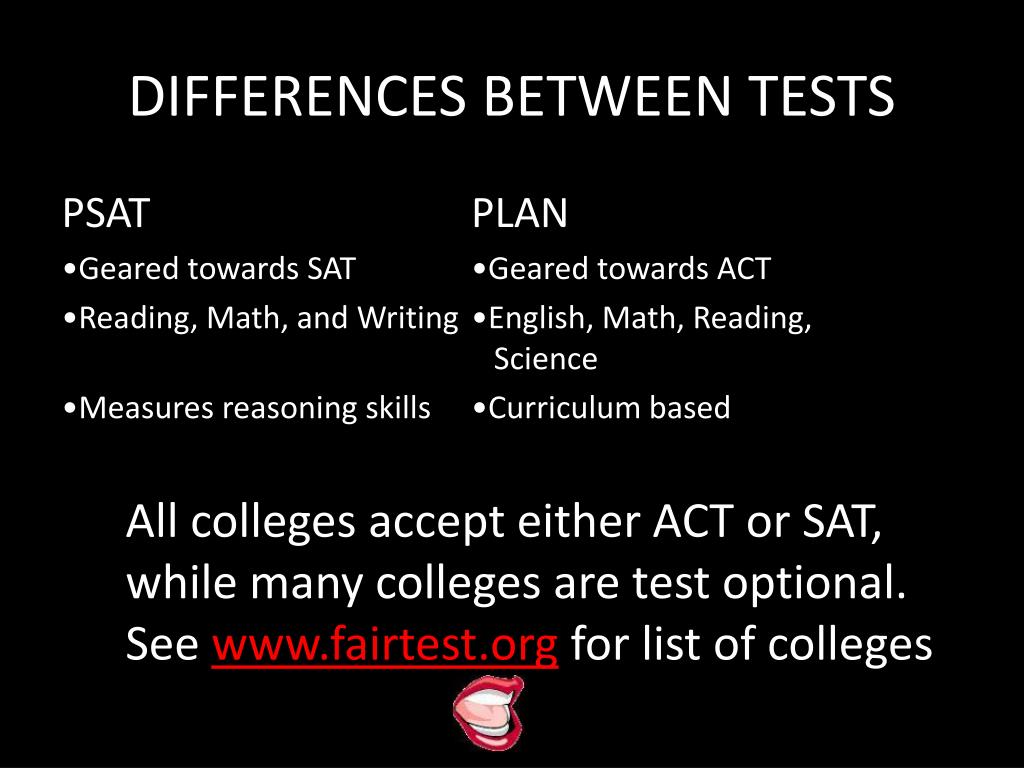 DIFFERENCES BETWEEN TESTS

PSAT

•Geared towards SAT

•Reading, Math, and Writing

•Measures reasoning skills

PLAN

•Geared towards ACT

•English, Math, Reading, Science

•Curriculum based

All colleges accept either ACT or SAT, while many colleges are test optional. See www.fairtest.org for list of colleges